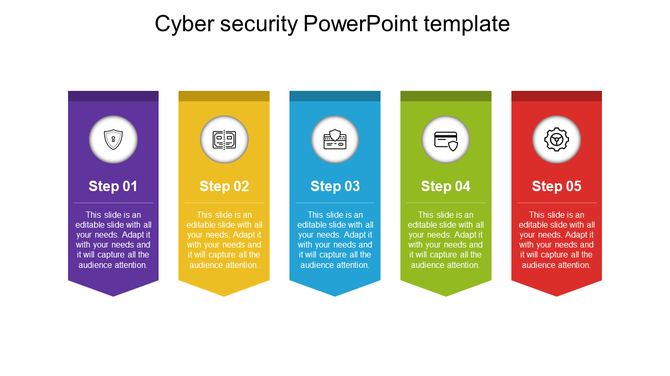 Cyber security PowerPoint template

Step 01

This slide is an editable slide with all your needs. Adapt it with your needs and it will capture all the audience attention.

Step 02

This slide is an editable slide with all your needs. Adapt it with your needs and it will capture all the audience attention.

Step 03

This slide is an editable slide with all your needs. Adapt it with your needs and it will capture all the audience attention.

Step 04

This slide is an editable slide with all your needs. Adapt it with your needs and it will capture all the audience attention.

Step 05

This slide is an editable slide with all your needs. Adapt it with your needs and it will capture all the audience attention.